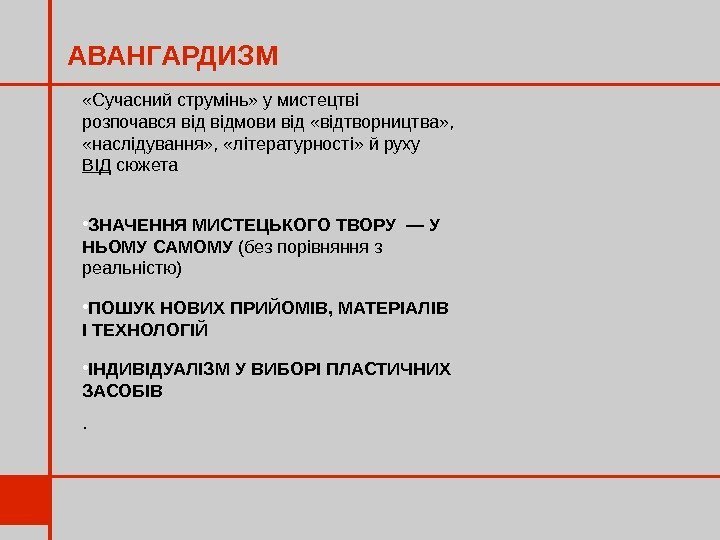 АВАНГАРДИЗМ

«Сучасний струмінь» у мистецтві розпочався від відмови від «відтворництва», «наслідування», «літературності» й руху ВІД сюжета

• ЗНАЧЕННЯ МИСТЕЦЬКОГО ТВОРУ — У НЬОМУ САМОМУ (без порівняння з реальністю)

• ПОШУК НОВИХ ПРИЙОМІВ, МАТЕРІАЛІВ І ТЕХНОЛОГІЙ

• ІНДИВІДУАЛІЗМ У ВИБОРІ ПЛАСТИЧНИХ ЗАСОБІВ

.